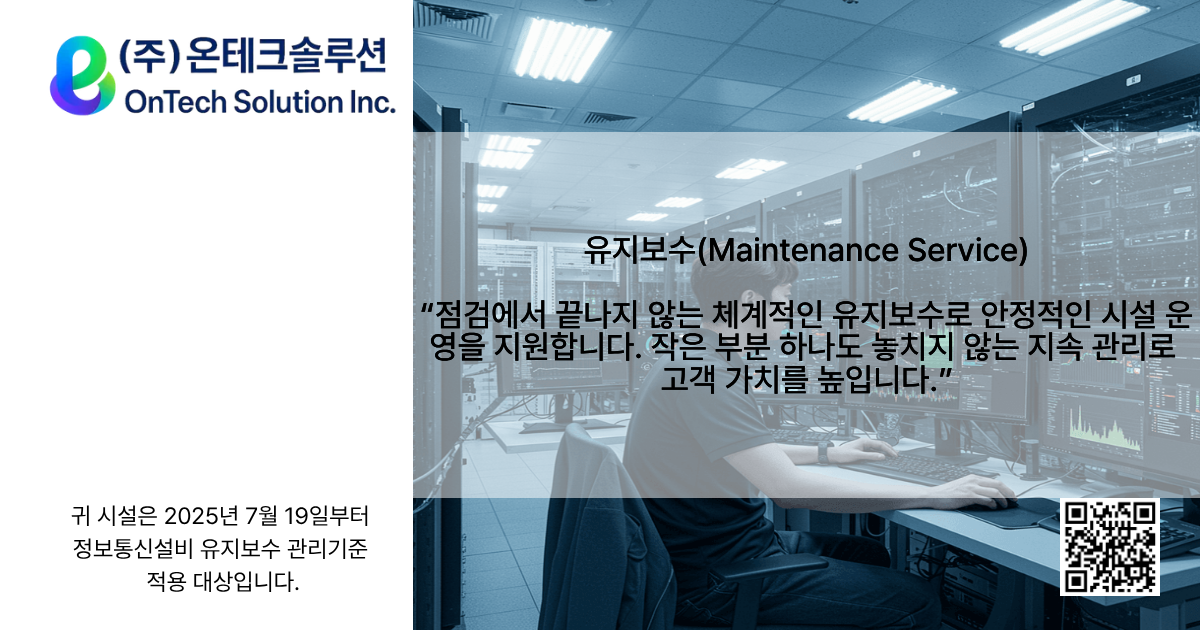 (주)온테크솔루션
OnTech Solution Inc.

유지보수(Maintenance Service)

“점검에서 끝나지 않는 체계적인 유지보수로 안정적인 시설 운영을 지원합니다. 작은 부분 하나도 놓치지 않는 지속 관리로 고객 가치를 높입니다.”

귀 시설은 2025년 7월 19일부터 정보통신설비 유지보수 관리기준 적용 대상입니다.